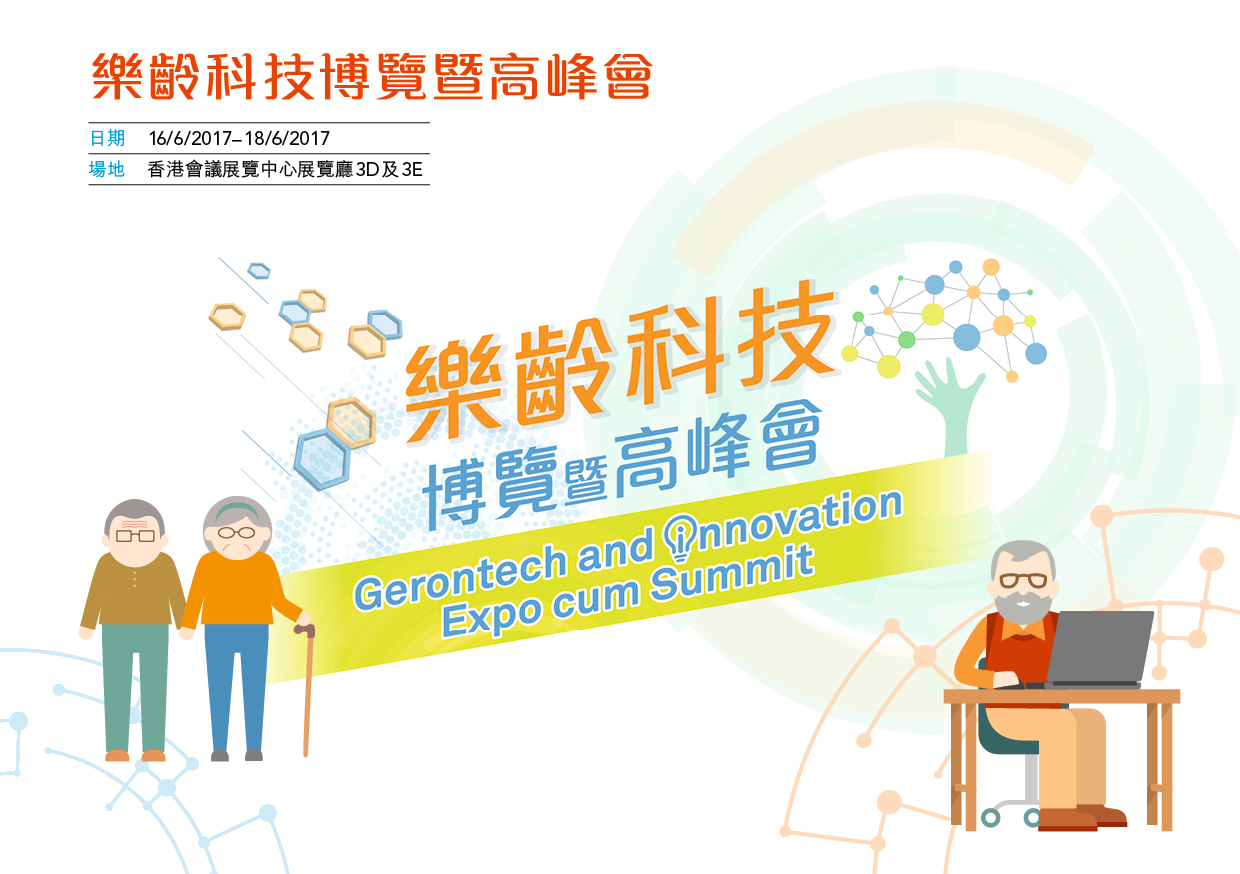 樂齡科技博覽暨高峰會

日期 16/6/2017–18/6/2017
場地 香港會議展覽中心展覽廳3D及3E

樂齡科技
博覽暨高峰會

Gerontech and Innovation Expo cum Summit